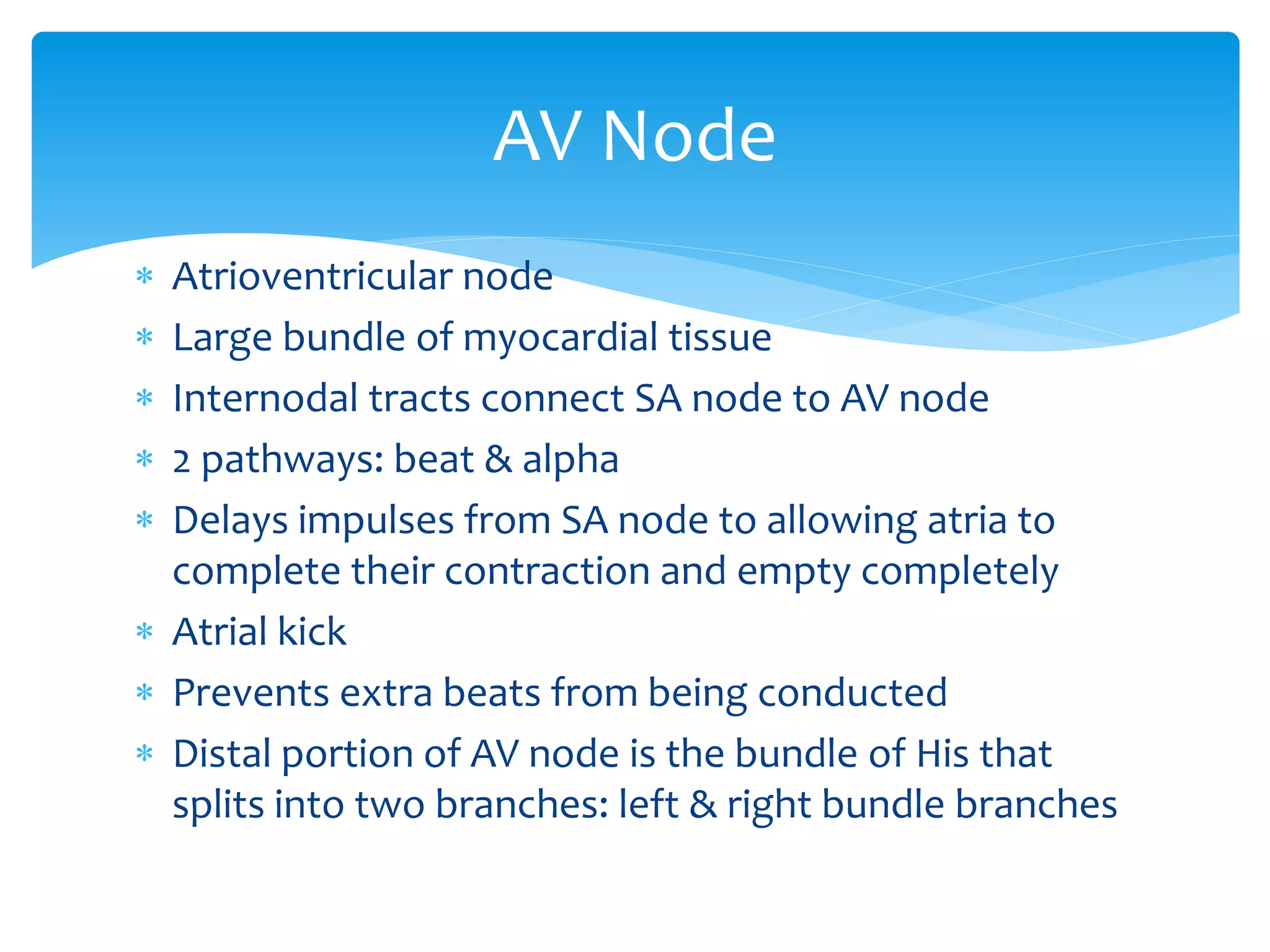 AV Node

* Atrioventricular node
* Large bundle of myocardial tissue
* Internodal tracts connect SA node to AV node
* 2 pathways: beat & alpha
* Delays impulses from SA node to allowing atria to complete their contraction and empty completely
* Atrial kick
* Prevents extra beats from being conducted
* Distal portion of AV node is the bundle of His that splits into two branches: left & right bundle branches